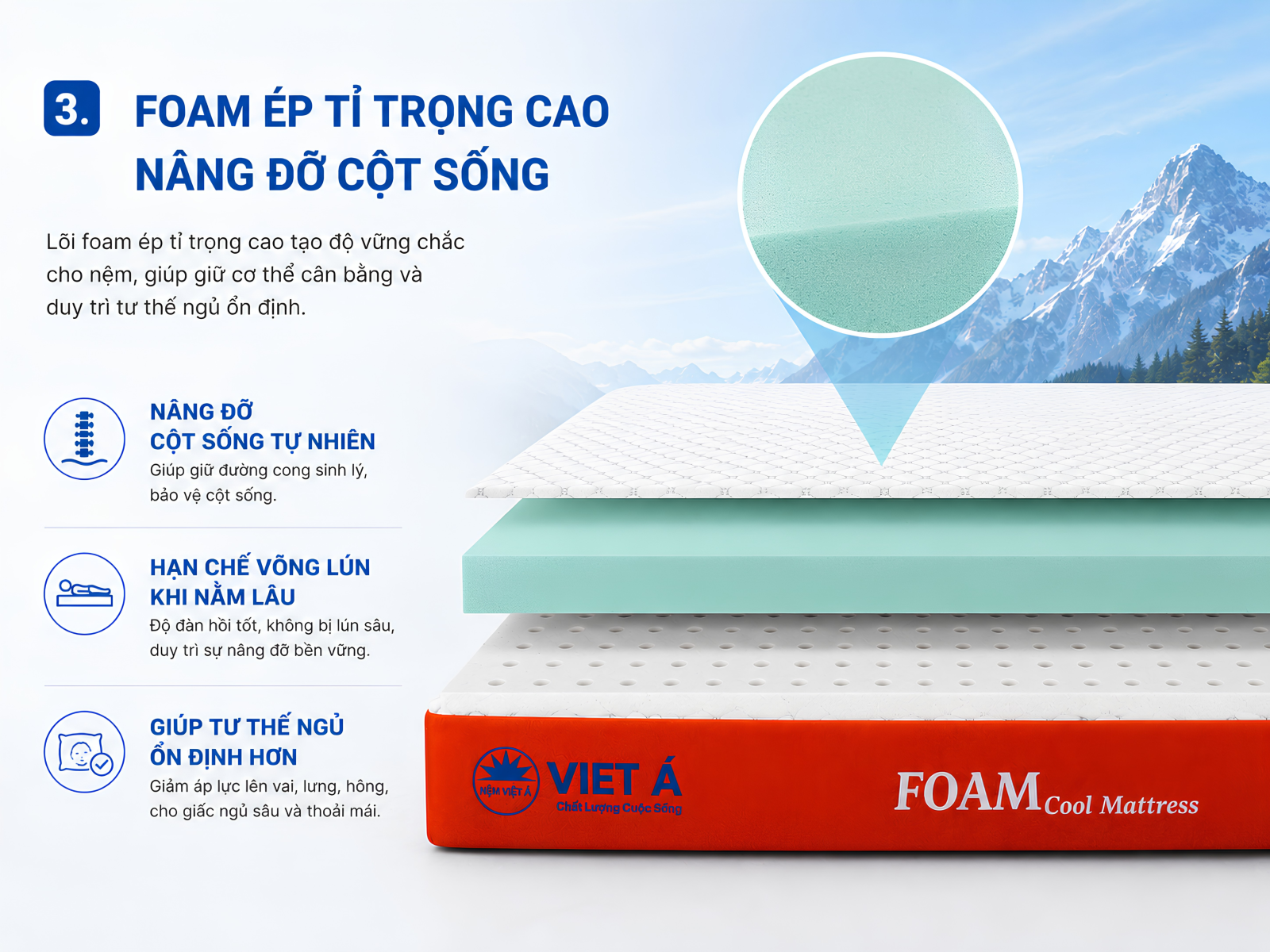 3. FOAM ÉP TỈ TRỌNG CAO NÂNG ĐỠ CỘT SỐNG

Lõi foam ép tỉ trọng cao tạo độ vững chắc cho nệm, giúp giữ cơ thể cân bằng và duy trì tư thế ngủ ổn định.

NÂNG ĐỠ CỘT SỐNG TỰ NHIÊN
Giúp giữ đường cong sinh lý, bảo vệ cột sống.

HẠN CHẾ VÕNG LÚN KHI NẰM LÂU
Độ đàn hồi tốt, không bị lún sâu, duy trì sự nâng đỡ bền vững.

GIÚP TƯ THẾ NGỦ ỔN ĐỊNH HƠN
Giảm áp lực lên vai, lưng, hông, cho giấc ngủ sâu và thoải mái.

NỆM VIỆT Á
VIET Á
Chất Lượng Cuộc Sống

FOAM Cool Mattress